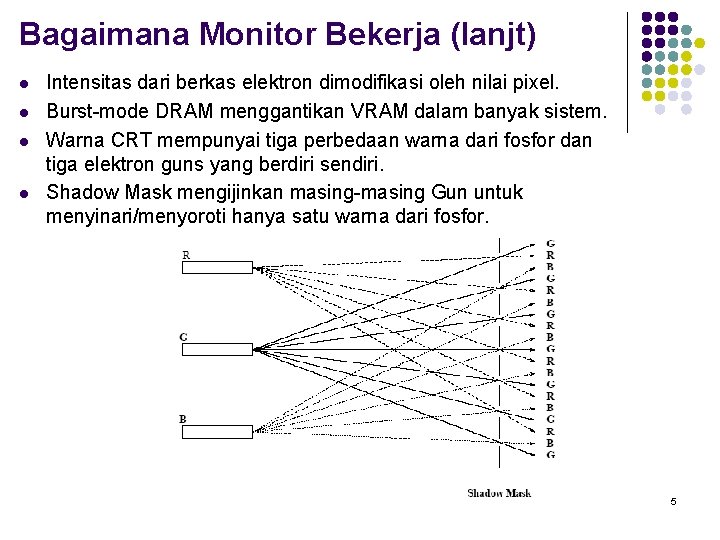 Bagaimana Monitor Bekerja (lanjt)

- Intensitas dari berkas elektron dimodifikasi oleh nilai pixel.
- Burst-mode DRAM menggantikan VRAM dalam banyak sistem.
- Warna CRT mempunyai tiga perbedaan warna dari fosfor dan tiga elektron guns yang berdiri sendiri.
- Shadow Mask mengijinkan masing-masing Gun untuk menyinari/menyoroti hanya satu warna dari fosfor.

R
G
B

G
R
B
G
R
B
G
R
B
G
R
B
G
R
B
G
R
B
G

Shadow Mask

5